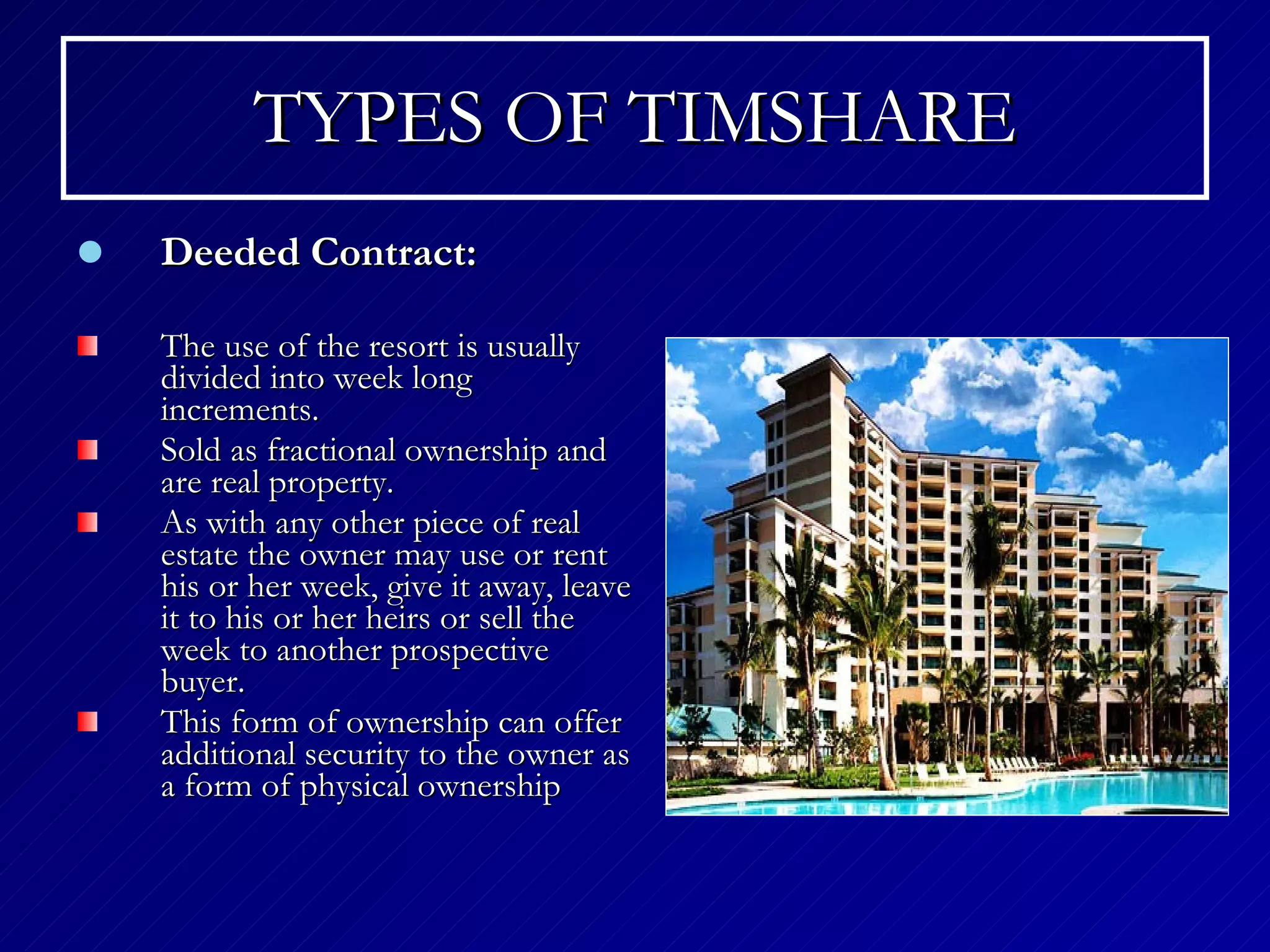 TYPES OF TIMSHARE

Deeded Contract:

The use of the resort is usually divided into week long increments.

Sold as fractional ownership and are real property.

As with any other piece of real estate the owner may use or rent his or her week, give it away, leave it to his or her heirs or sell the week to another prospective buyer.

This form of ownership can offer additional security to the owner as a form of physical ownership